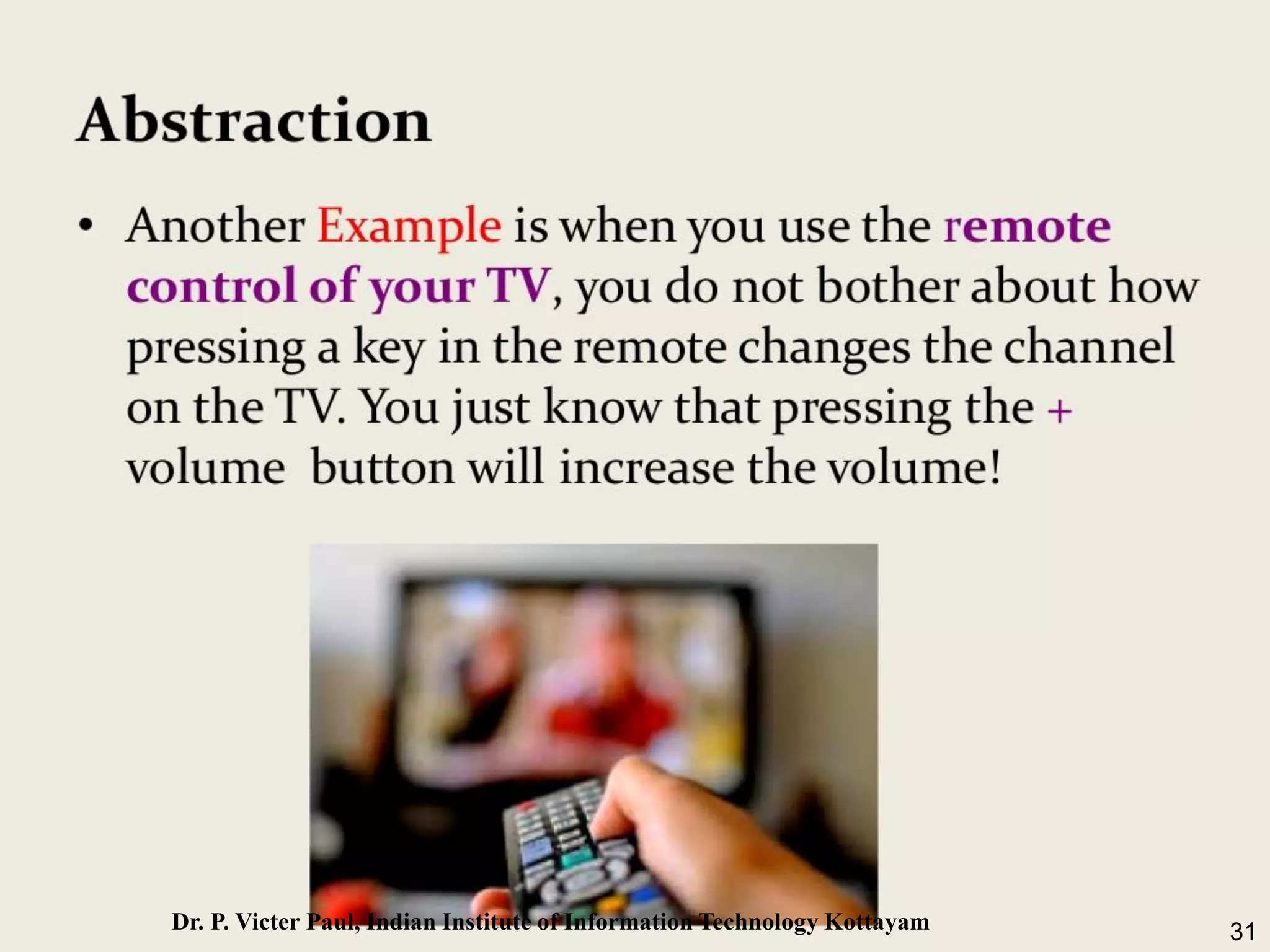 Abstraction

• Another Example is when you use the remote control of your TV, you do not bother about how pressing a key in the remote changes the channel on the TV. You just know that pressing the + volume button will increase the volume!

Dr. P. Victer Paul, Indian Institute of Information Technology Kottayam

31